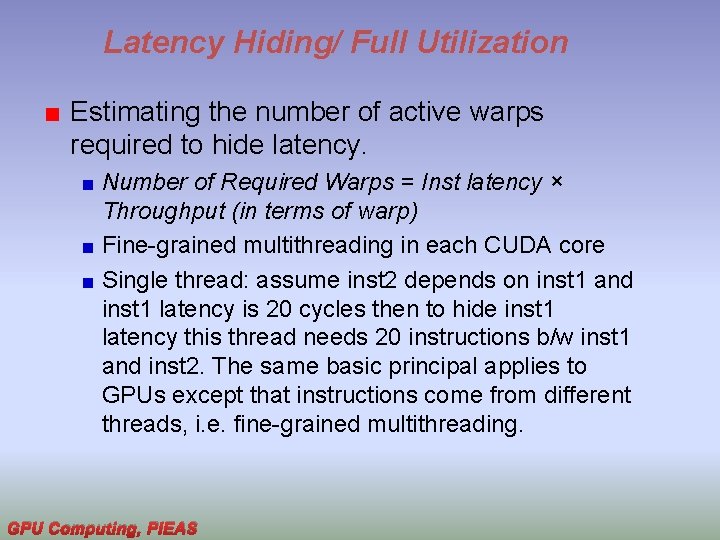 Latency Hiding/ Full Utilization

Estimating the number of active warps required to hide latency.

Number of Required Warps = Inst latency × Throughput (in terms of warp)

Fine-grained multithreading in each CUDA core

Single thread: assume inst2 depends on inst1 and inst1 latency is 20 cycles then to hide inst1 latency this thread needs 20 instructions b/w inst1 and inst2. The same basic principal applies to GPUs except that instructions come from different threads, i.e. fine-grained multithreading.

GPU Computing, PIEAS